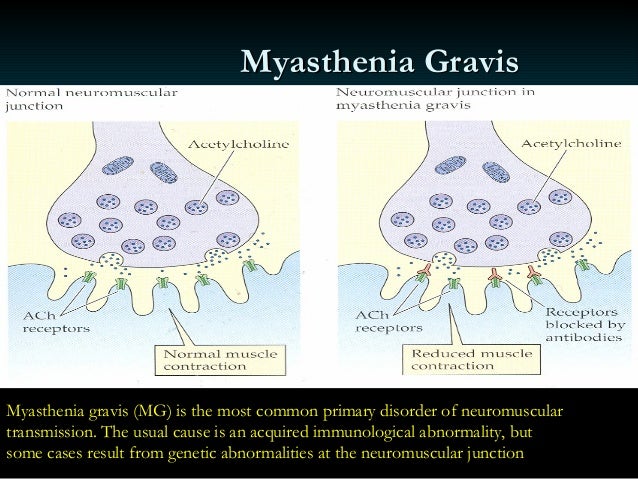 Myasthenia Gravis

Normal neuromuscular junction

Acetylcholine

ACh receptors

Normal muscle contraction

Neuromuscular junction in myasthenia gravis

Acetylcholine

ACh receptors

Receptors blocked by antibodies

Reduced muscle contraction

Myasthenia gravis (MG) is the most common primary disorder of neuromuscular transmission. The usual cause is an acquired immunological abnormality, but some cases result from genetic abnormalities at the neuromuscular junction